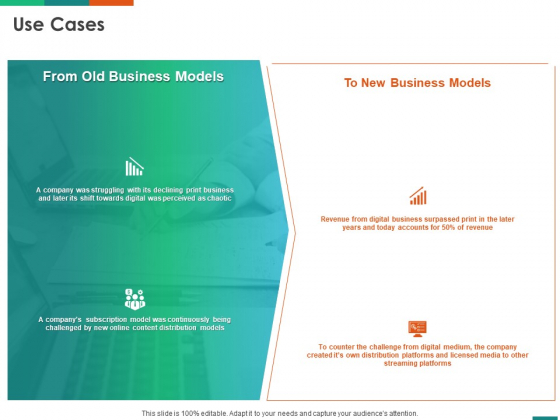 Use Cases

From Old Business Models

A company was struggling with its declining print business and later its shift towards digital was perceived as chaotic

A company's subscription model was continuously being challenged by new online content distribution models

To New Business Models

Revenue from digital business surpassed print in the later years and today accounts for 50% of revenue

To counter the challenge from digital medium, the company created it's own distribution platforms and licensed media to other streaming platforms

This slide is 100% editable. Adapt it to your needs and capture your audience's attention.